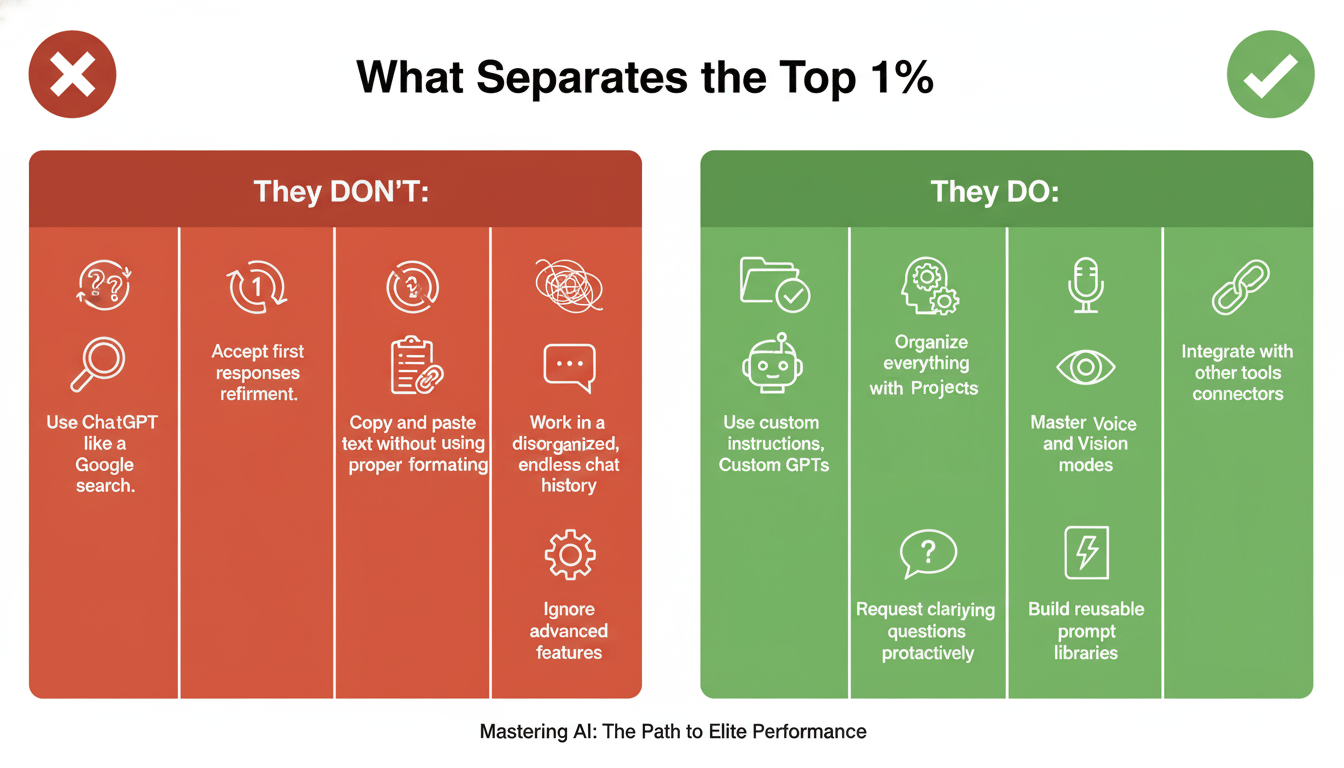 What Separates the Top 1%

They DON'T:

Use ChatGPT like a Google search.

Accept first responses refirment.

Copy and paste text without using proper formating

Work in a disorganized, endless chat history

Ignore advanced features

They DO:

Use custom instructions, Custom GPTs

Organize everything with Projects

Request clariying questions protactively

Master Voice and Vision modes

Build reusable prompt libraries

Integrate with other tools connectors

Mastering AI: The Path to Elite Performance